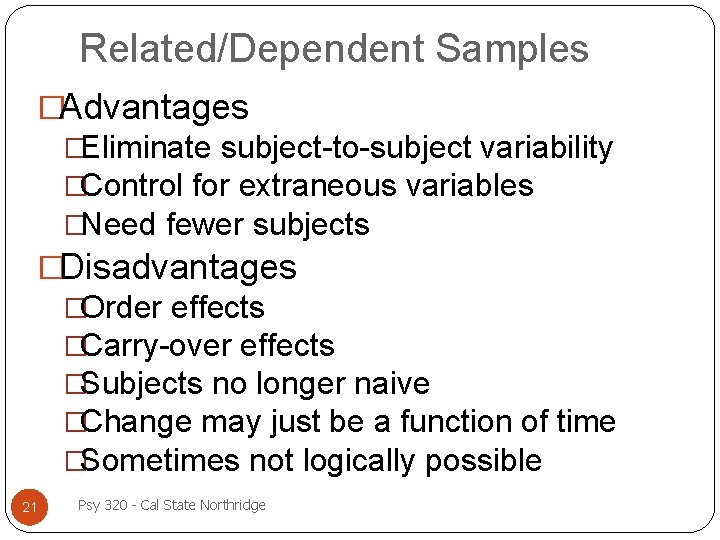 Related/Dependent Samples

□Advantages
□Eliminate subject-to-subject variability
□Control for extraneous variables
□Need fewer subjects
□Disadvantages
□Order effects
□Carry-over effects
□Subjects no longer naive
□Change may just be a function of time
□Sometimes not logically possible

21 Psy 320 - Cal State Northridge